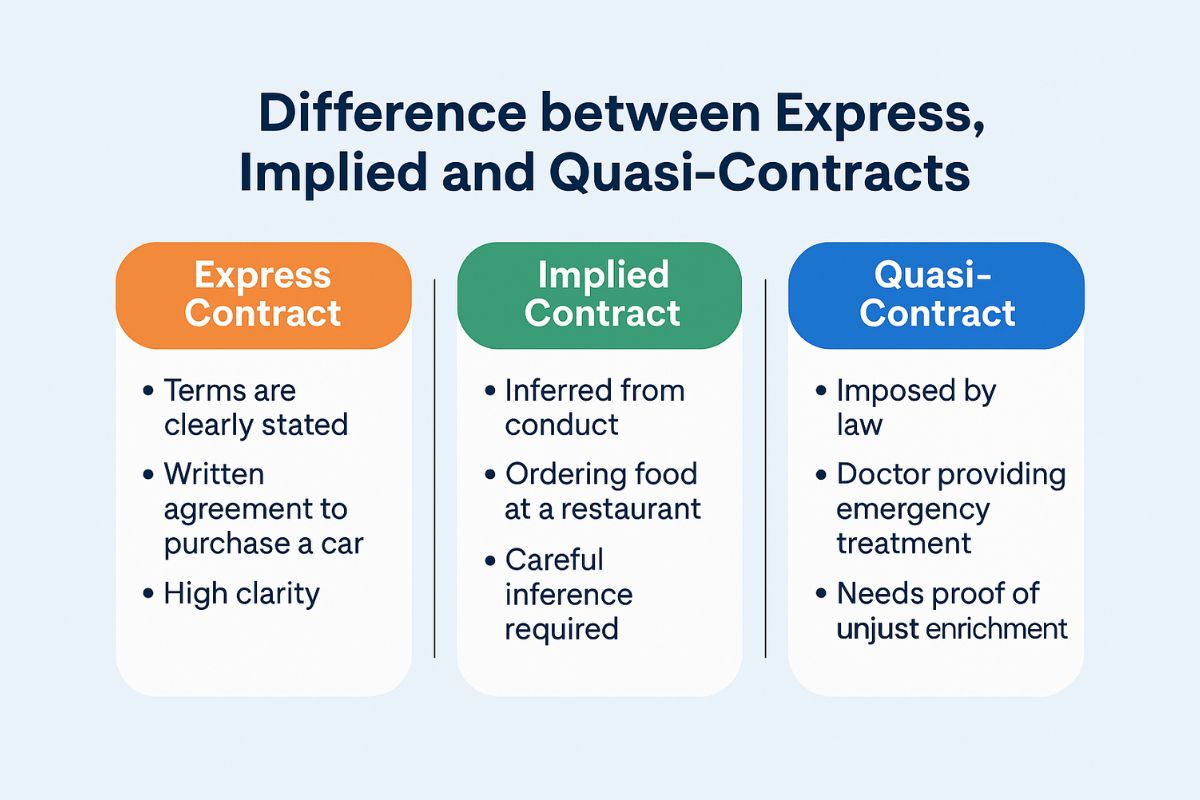 Difference between Express, Implied and Quasi-Contracts

Express Contract

• Terms are clearly stated
• Written agreement to purchase a car
• High clarity

Implied Contract

• Inferred from conduct
• Ordering food at a restaurant
• Careful inference required

Quasi-Contract

• Imposed by law
• Doctor providing emergency treatment
• Needs proof of unjust enrichment